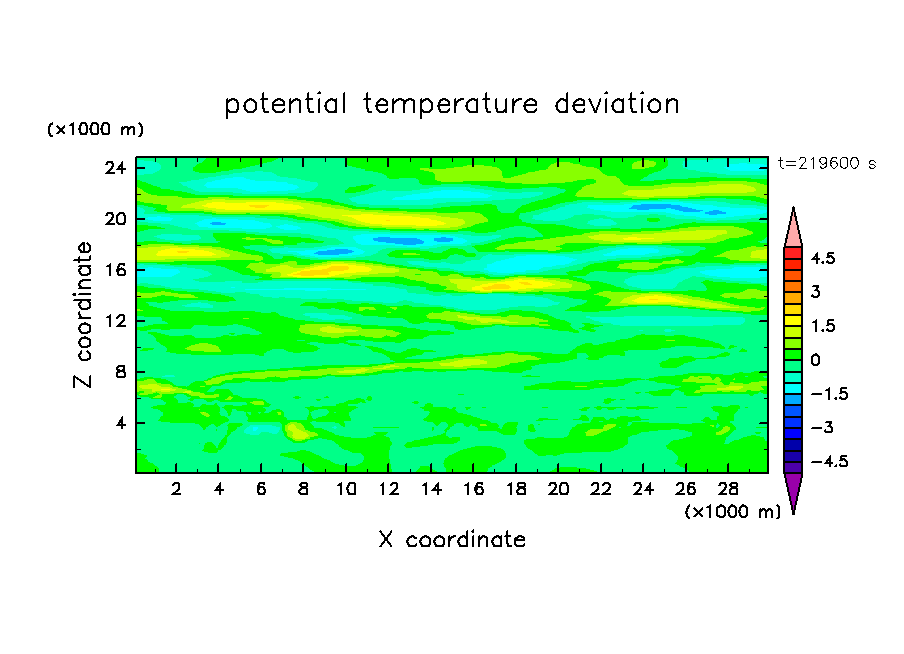 potential temperature deviation

(×1000 m)

t=219600 s

24
20
16
12
8
4

Z coordinate

2 4 6 8 10 12 14 16 18 20 22 24 26 28

(×1000 m)

X coordinate

4.5
3
1.5
0
−1.5
−3
−4.5